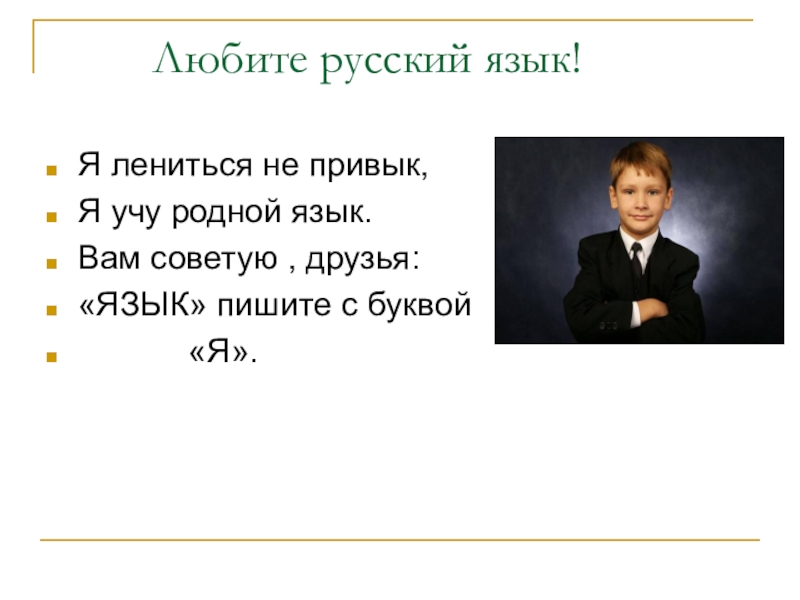 Любите русский язык!

Я лениться не привык,
Я учу родной язык.
Вам советую , друзья:
«ЯЗЫК» пишите с буквой
«Я».